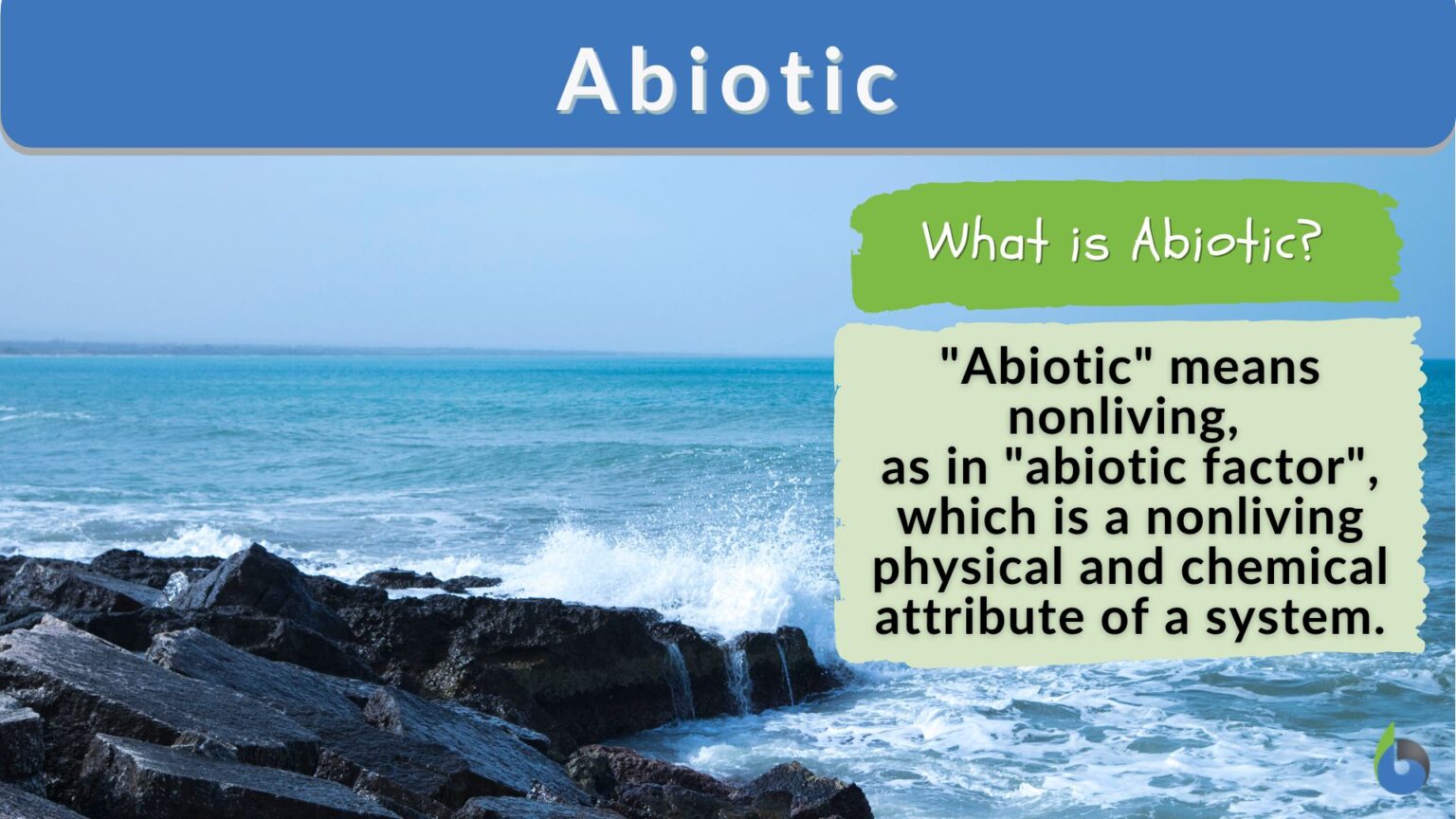 Abiotic

What is Abiotic?

"Abiotic" means nonliving, as in "abiotic factor", which is a nonliving physical and chemical attribute of a system.